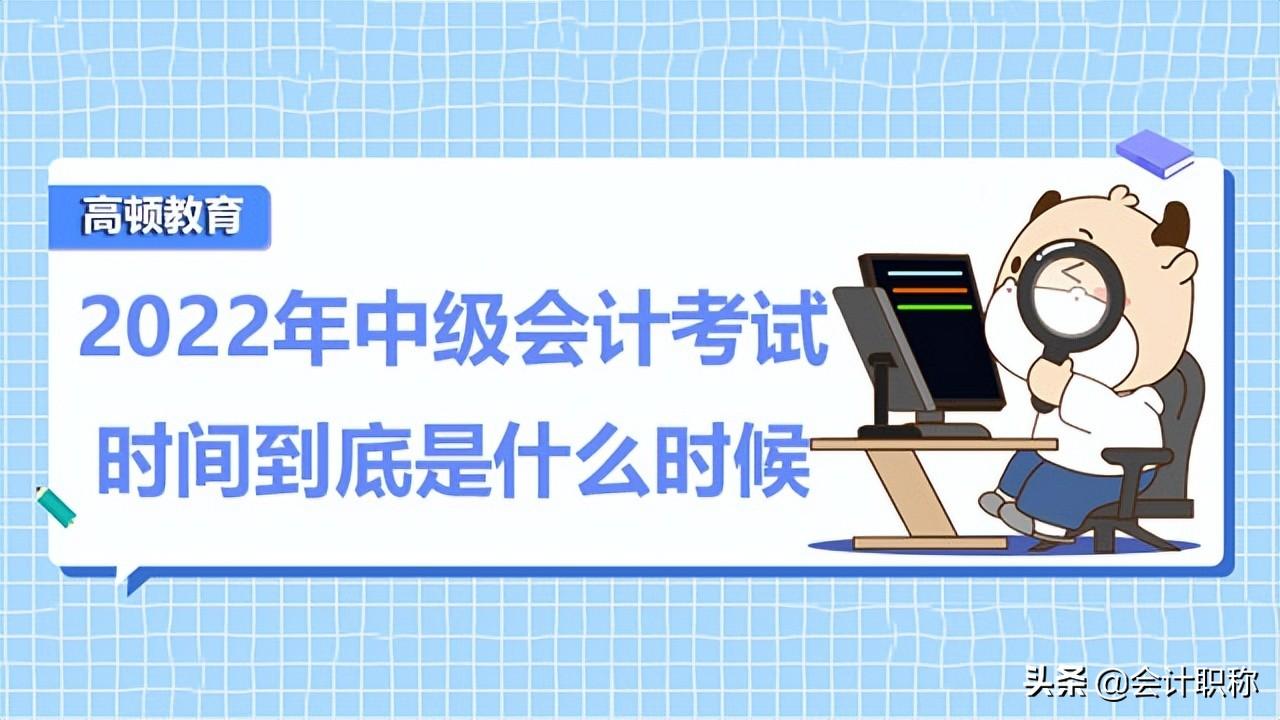 高顿教育

2022年中级会计考试
时间到底是什么时候

头条 @会计职称